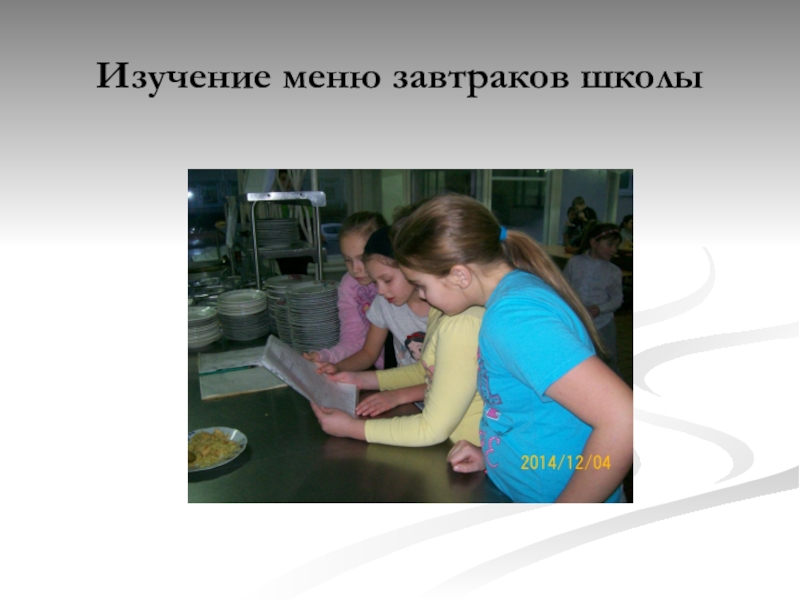 Изучение меню завтраков школы

2014/12/04